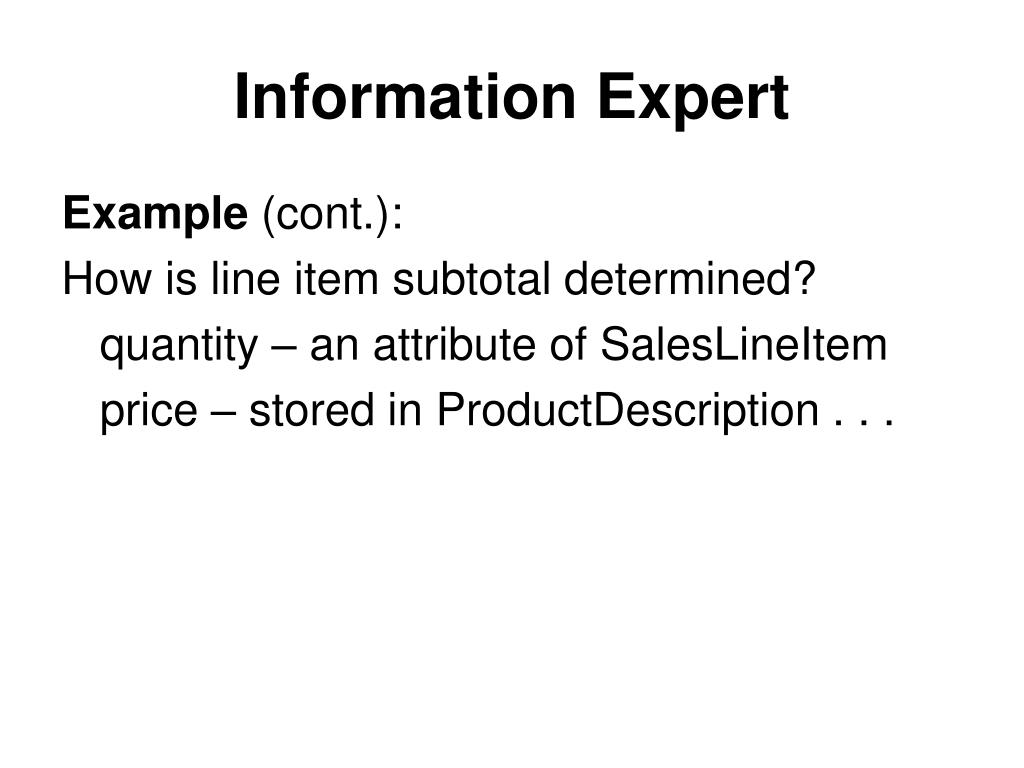 Information Expert

Example (cont.):
How is line item subtotal determined?
quantity – an attribute of SalesLineItem
price – stored in ProductDescription . . .